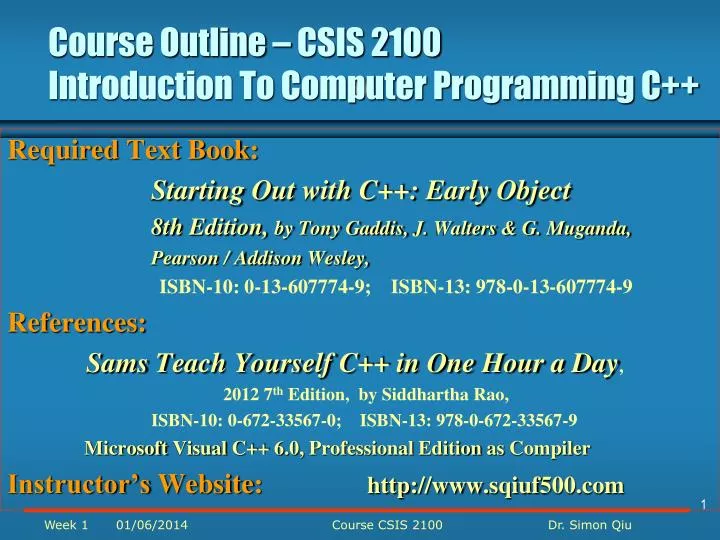 Course Outline – CSIS 2100
Introduction To Computer Programming C++

Required Text Book:

Starting Out with C++: Early Object

8th Edition, by Tony Gaddis, J. Walters & G. Muganda, Pearson / Addison Wesley,

ISBN-10: 0-13-607774-9; ISBN-13: 978-0-13-607774-9

References:

Sams Teach Yourself C++ in One Hour a Day,

2012 7$^{th}$ Edition, by Siddhartha Rao,

ISBN-10: 0-672-33567-0; ISBN-13: 978-0-672-33567-9

Microsoft Visual C++ 6.0, Professional Edition as Compiler

Instructor's Website: http://www.sqiuf500.com

1

Week 1 01/06/2014 Course CSIS 2100 Dr. Simon Qiu